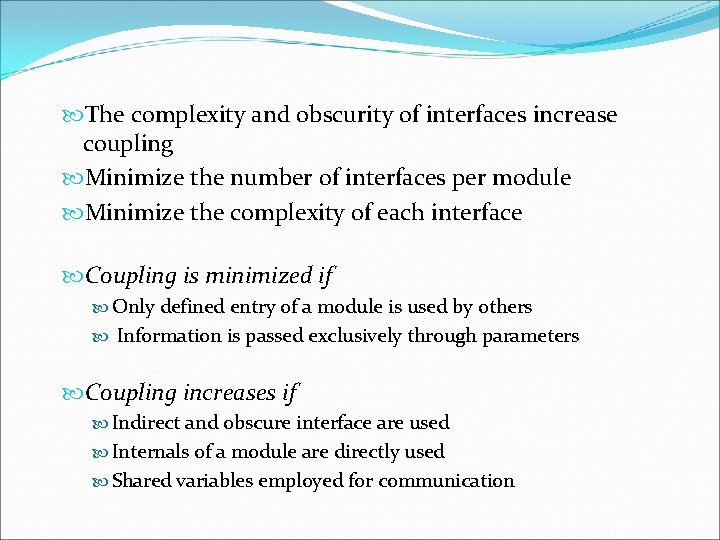 The complexity and obscurity of interfaces increase coupling

Minimize the number of interfaces per module

Minimize the complexity of each interface

Coupling is minimized if

Only defined entry of a module is used by others

Information is passed exclusively through parameters

Coupling increases if

Indirect and obscure interface are used

Internals of a module are directly used

Shared variables employed for communication